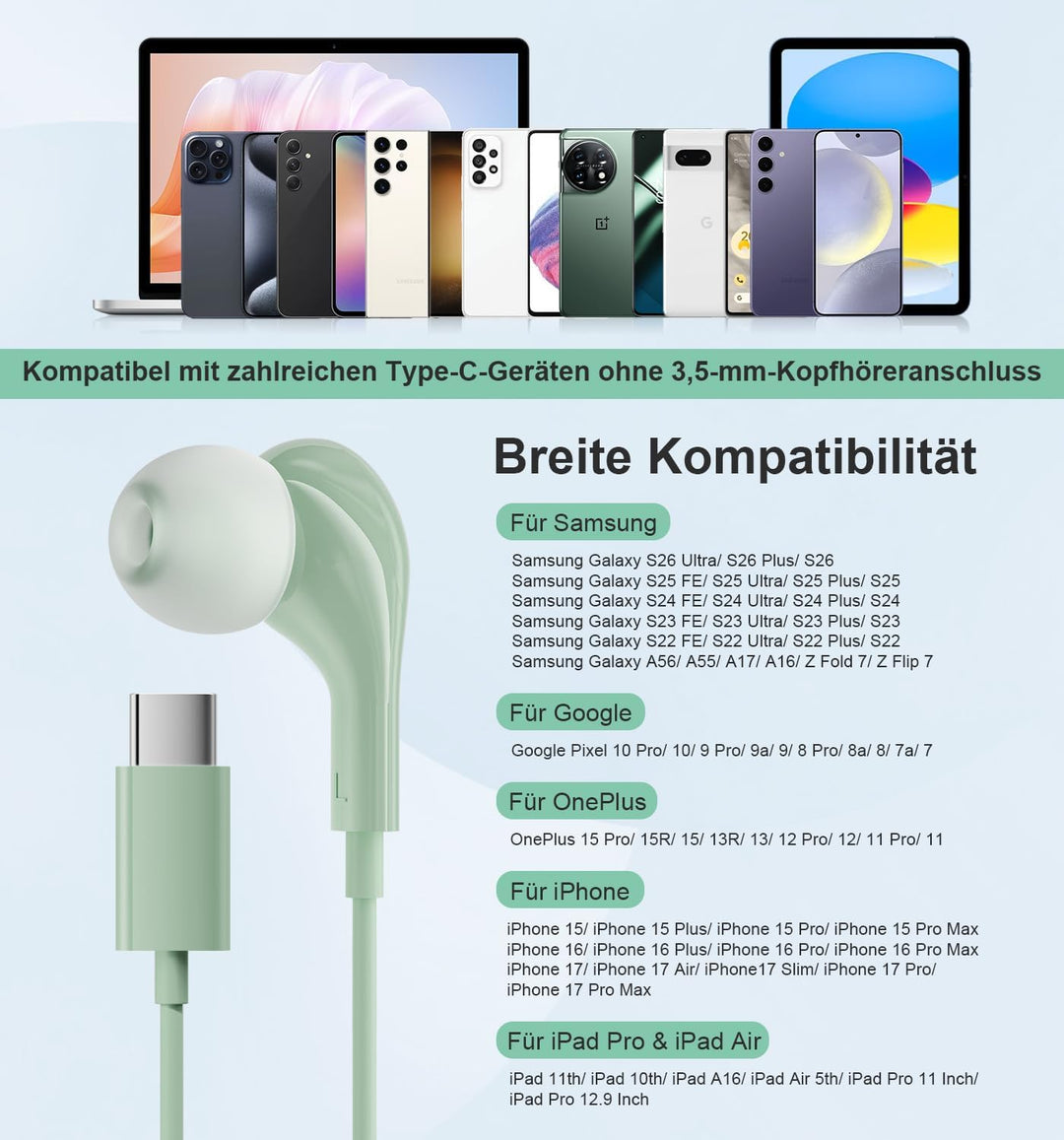 Kompatibel mit zahlreichen Type-C-Geräten ohne 3,5-mm-Kopfhöreranschluss

Breite Kompatibilität

Für Samsung

Samsung Galaxy S26 Ultra/ S26 Plus/ S26
Samsung Galaxy S25 FE/ S25 Ultra/ S25 Plus/ S25
Samsung Galaxy S24 FE/ S24 Ultra/ S24 Plus/ S24
Samsung Galaxy S23 FE/ S23 Ultra/ S23 Plus/ S23
Samsung Galaxy S22 FE/ S22 Ultra/ S22 Plus/ S22
Samsung Galaxy A56/ A55/ A17/ A16/ Z Fold 7/ Z Flip 7

Für Google

Google Pixel 10 Pro/ 10/ 9 Pro/ 9a/ 9/ 8 Pro/ 8a/ 8/ 7a/ 7

Für OnePlus

OnePlus 15 Pro/ 15R/ 15/ 13R/ 13/ 12 Pro/ 12/ 11 Pro/ 11

Für iPhone

iPhone 15/ iPhone 15 Plus/ iPhone 15 Pro/ iPhone 15 Pro Max
iPhone 16/ iPhone 16 Plus/ iPhone 16 Pro/ iPhone 16 Pro Max
iPhone 17/ iPhone 17 Air/ iPhone17 Slim/ iPhone 17 Pro/
iPhone 17 Pro Max

Für iPad Pro & iPad Air

iPad 11th/ iPad 10th/ iPad A16/ iPad Air 5th/ iPad Pro 11 Inch/
iPad Pro 12.9 Inch